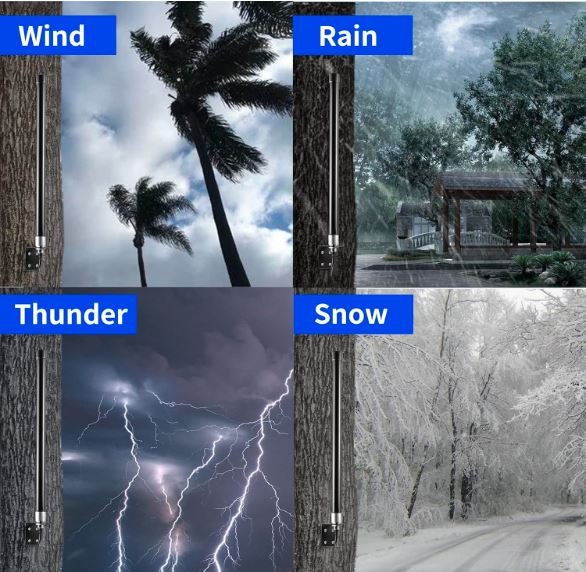 Wind

Rain

Thunder

Snow